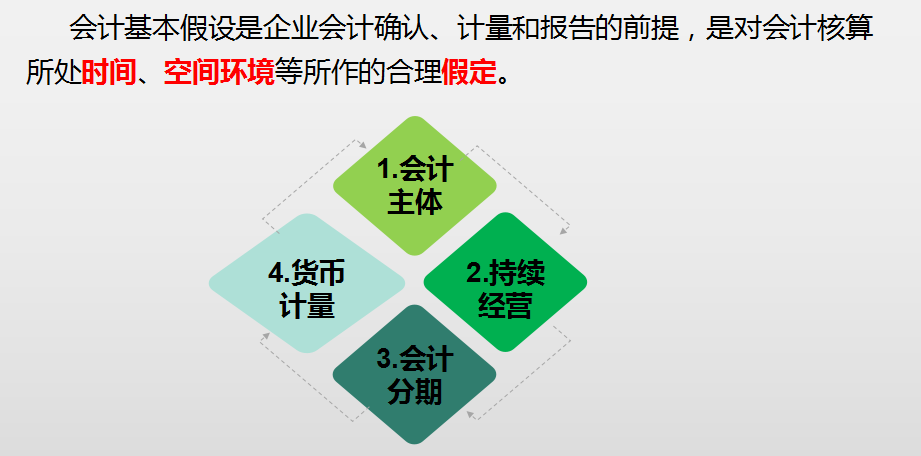 会计基本假设是企业会计确认、计量和报告的前提，是对会计核算所处时间、空间环境等所作的合理假定。

1.会计主体

2.持续经营

3.会计分期

4.货币计量